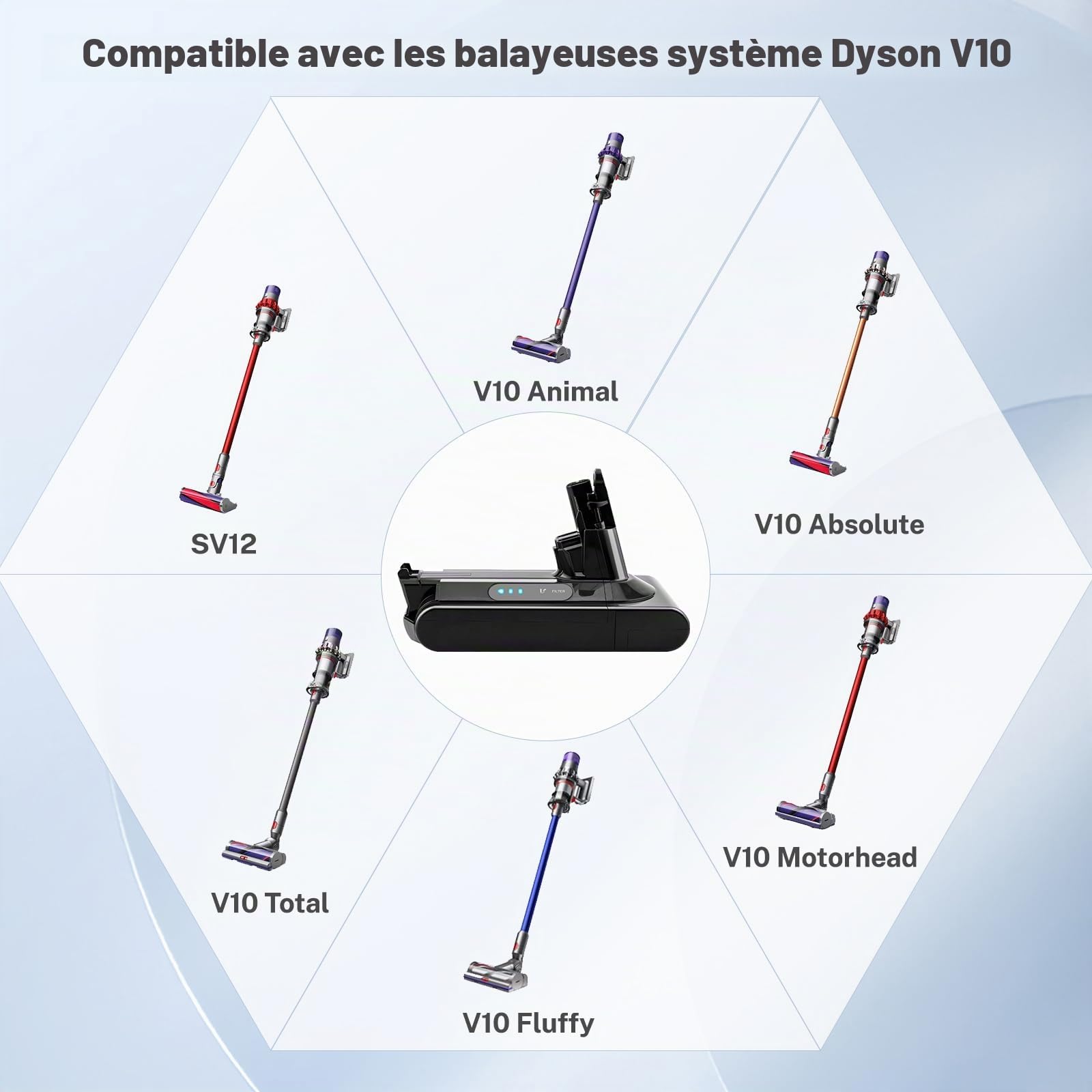 Compatible avec les balayeuses système Dyson V10

V10 Animal

SV12

V10 Absolute

FILTER

V10 Total

V10 Motorhead

V10 Fluffy